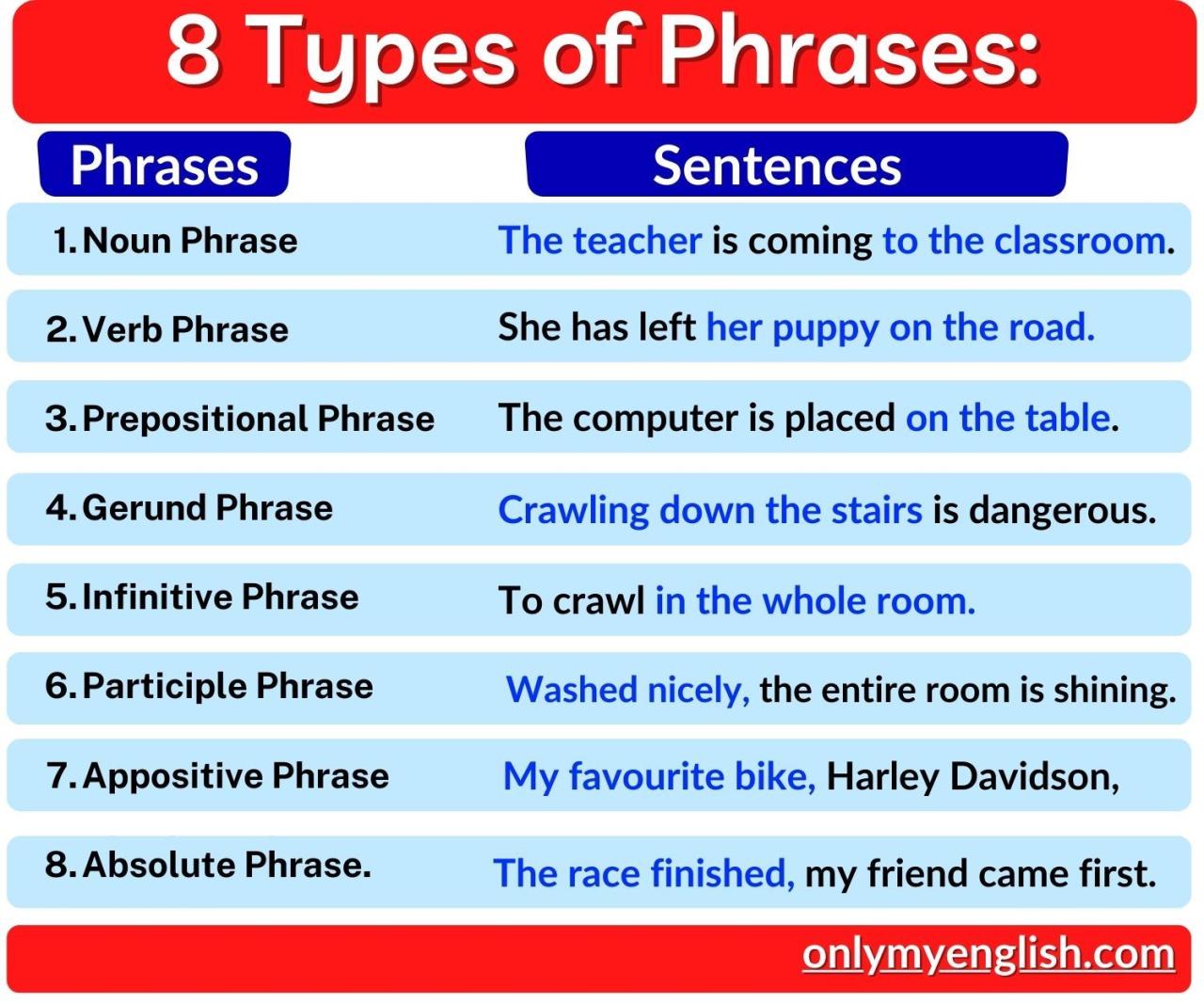 8 Types of Phrases:

| Phrases | Sentences |
|---|---|
| 1. Noun Phrase | The teacher is coming to the classroom. |
| 2. Verb Phrase | She has left her puppy on the road. |
| 3. Prepositional Phrase | The computer is placed on the table. |
| 4. Gerund Phrase | Crawling down the stairs is dangerous. |
| 5. Infinitive Phrase | To crawl in the whole room. |
| 6. Participle Phrase | Washed nicely, the entire room is shining. |
| 7. Appositive Phrase | My favourite bike, Harley Davidson, |
| 8. Absolute Phrase. | The race finished, my friend came first. |

onlymyenglish.com